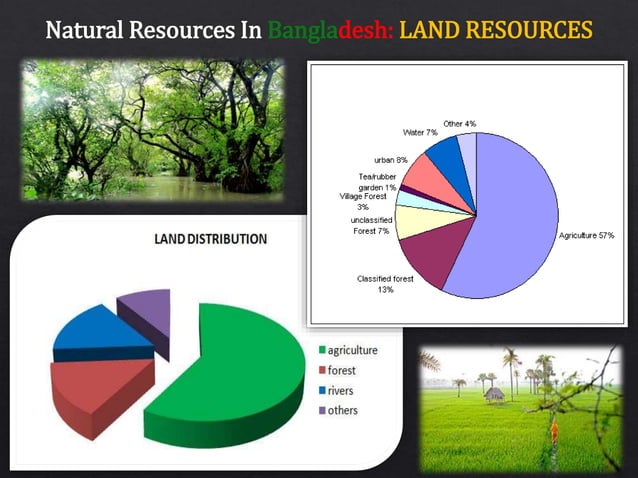 Natural Resources In Bangladesh: LAND RESOURCES

Other 4%
Water 7%
urban 8%
Tea/rubber garden 1%
Village Forest 3%
unclassified Forest 7%
Classified forest 13%
Agriculture 57%

LAND DISTRIBUTION

agriculture
forest
rivers
others